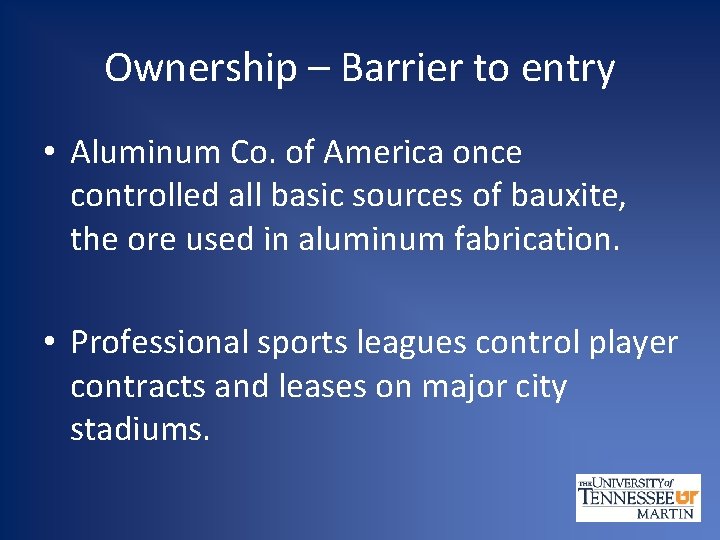 Ownership – Barrier to entry

• Aluminum Co. of America once controlled all basic sources of bauxite, the ore used in aluminum fabrication.

• Professional sports leagues control player contracts and leases on major city stadiums.

THE UNIVERSITY of TENNESSEE UT MARTIN